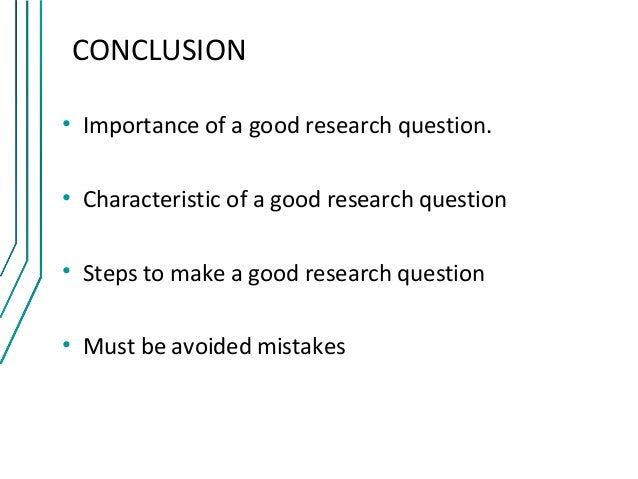 CONCLUSION

• Importance of a good research question.

• Characteristic of a good research question

• Steps to make a good research question

• Must be avoided mistakes